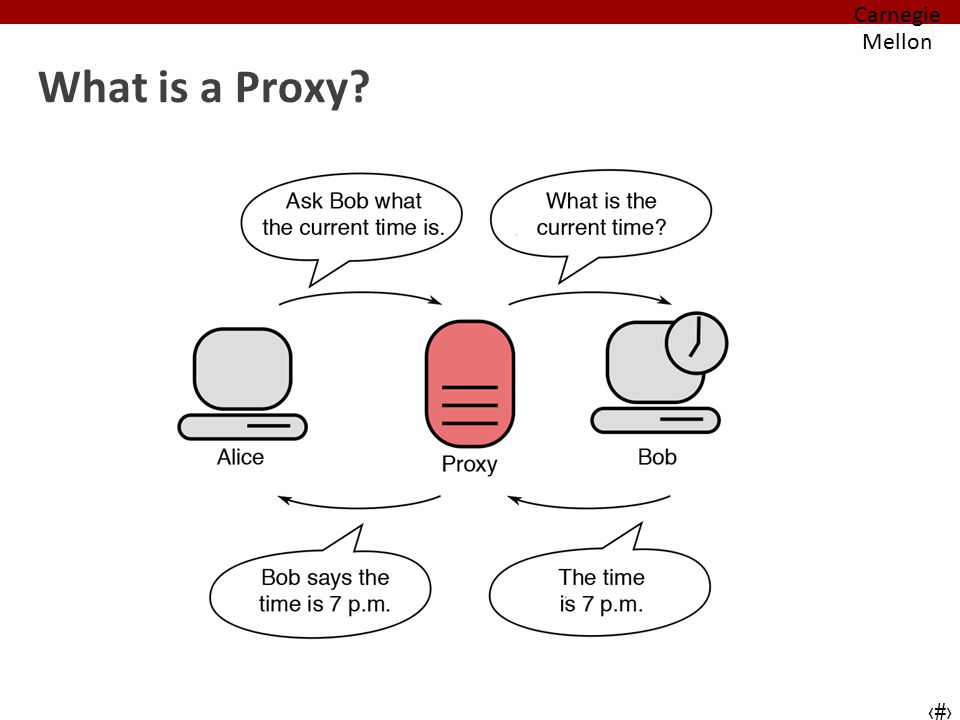 Carnegie Mellon

What is a Proxy?

Ask Bob what the current time is.

What is the current time?

Alice

Proxy

Bob

Bob says the time is 7 p.m.

The time is 7 p.m.

‹#›